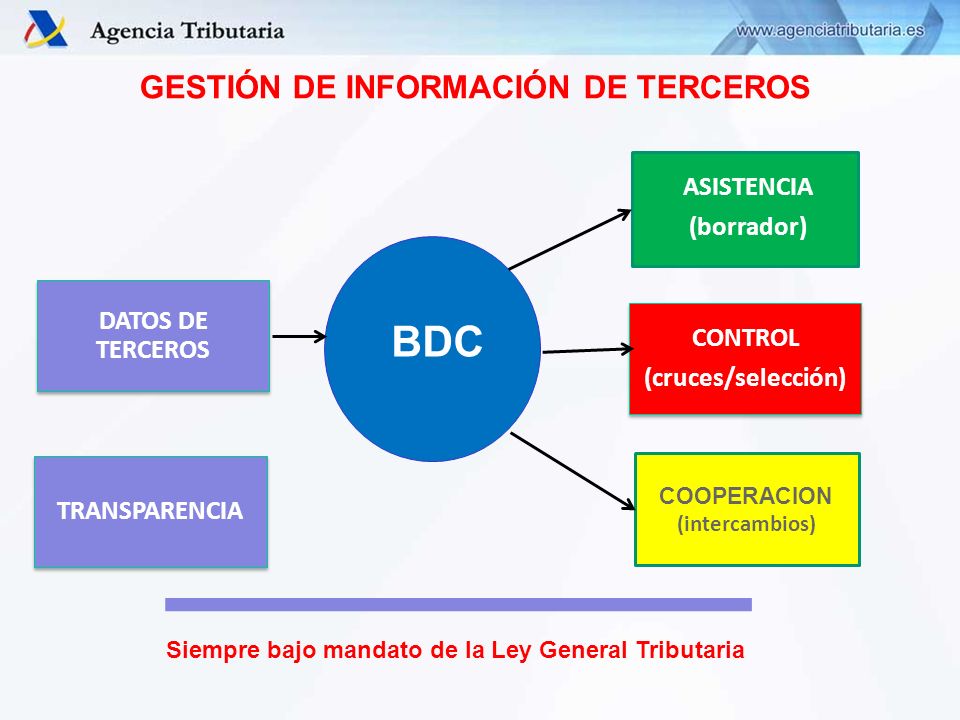 Agencia Tributaria

www.agenciatributaria.es

GESTIÓN DE INFORMACIÓN DE TERCEROS

DATOS DE TERCEROS

TRANSPARENCIA

BDC

ASISTENCIA (borrador)

CONTROL (cruces/selección)

COOPERACION (intercambios)

Siempre bajo mandato de la Ley General Tributaria